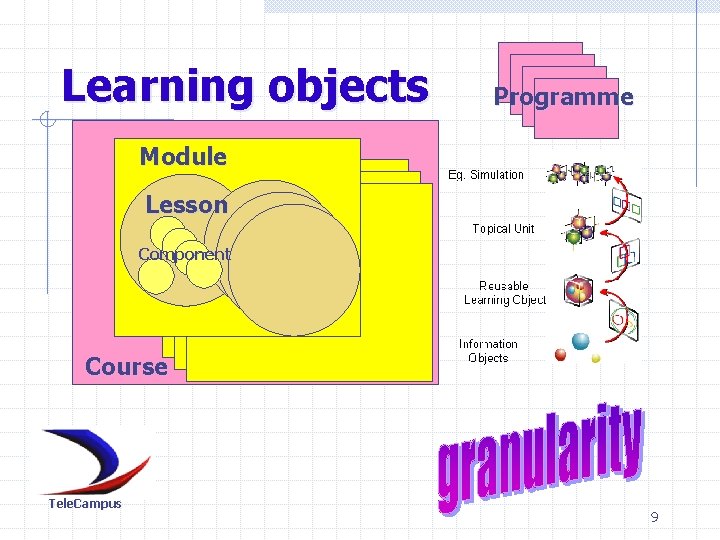 Learning objects

Programme

Module

Lesson

Component

Course

Eg. Simulation

Topical Unit

Reusable Learning Object

Information Objects

granularity

TeleCampus

9